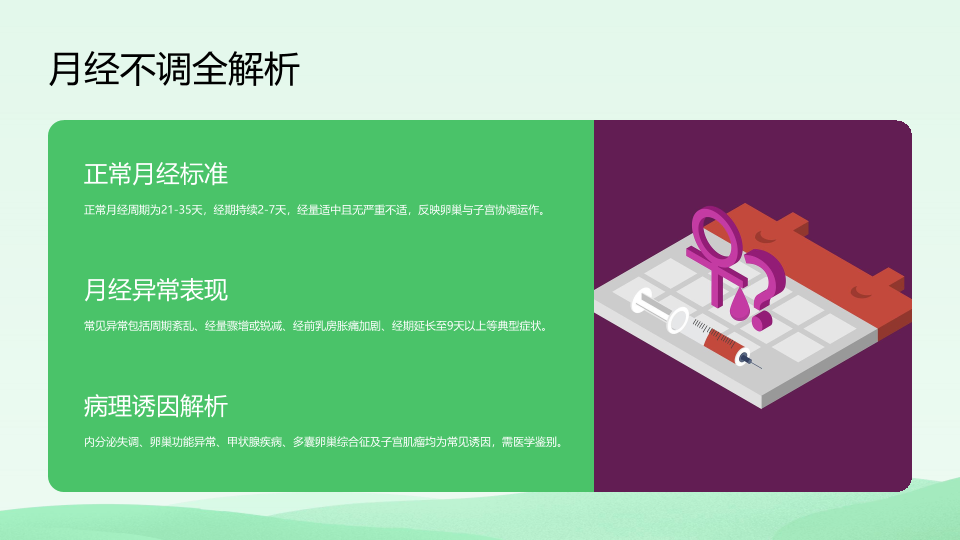 月经不调全解析

正常月经标准

正常月经周期为21-35天，经期持续2-7天，经量适中且无严重不适，反映卵巢与子宫协调运作。

月经异常表现

常见异常包括周期紊乱、经量骤增或锐减、经前乳房胀痛加剧、经期延长至9天以上等典型症状。

病理诱因解析

内分泌失调、卵巢功能异常、甲状腺疾病、多囊卵巢综合征及子宫肌瘤均为常见诱因，需医学鉴别。